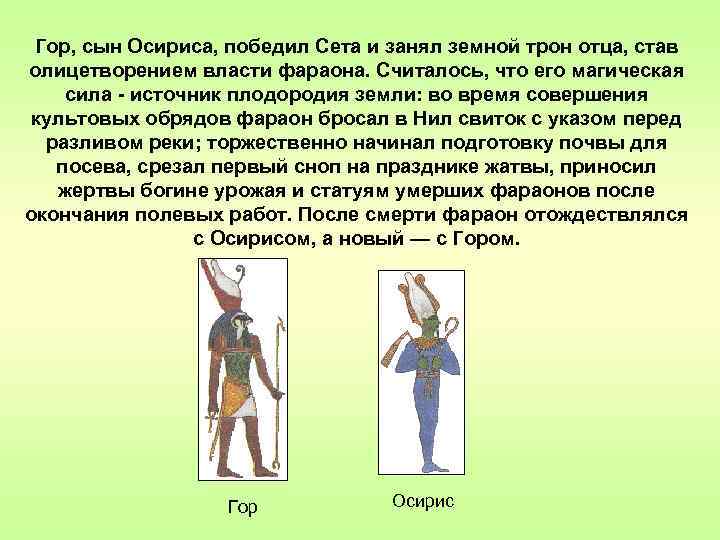 Гор, сын Осириса, победил Сета и занял земной трон отца, став олицетворением власти фараона. Считалось, что его магическая сила - источник плодородия земли: во время совершения культовых обрядов фараон бросал в Нил свиток с указом перед разливом реки; торжественно начинал подготовку почвы для посева, срезал первый сноп на празднике жатвы, приносил жертвы богине урожая и статуям умерших фараонов после окончания полевых работ. После смерти фараон отождествлялся с Осирисом, а новый — с Гором.

Гор

Осирис